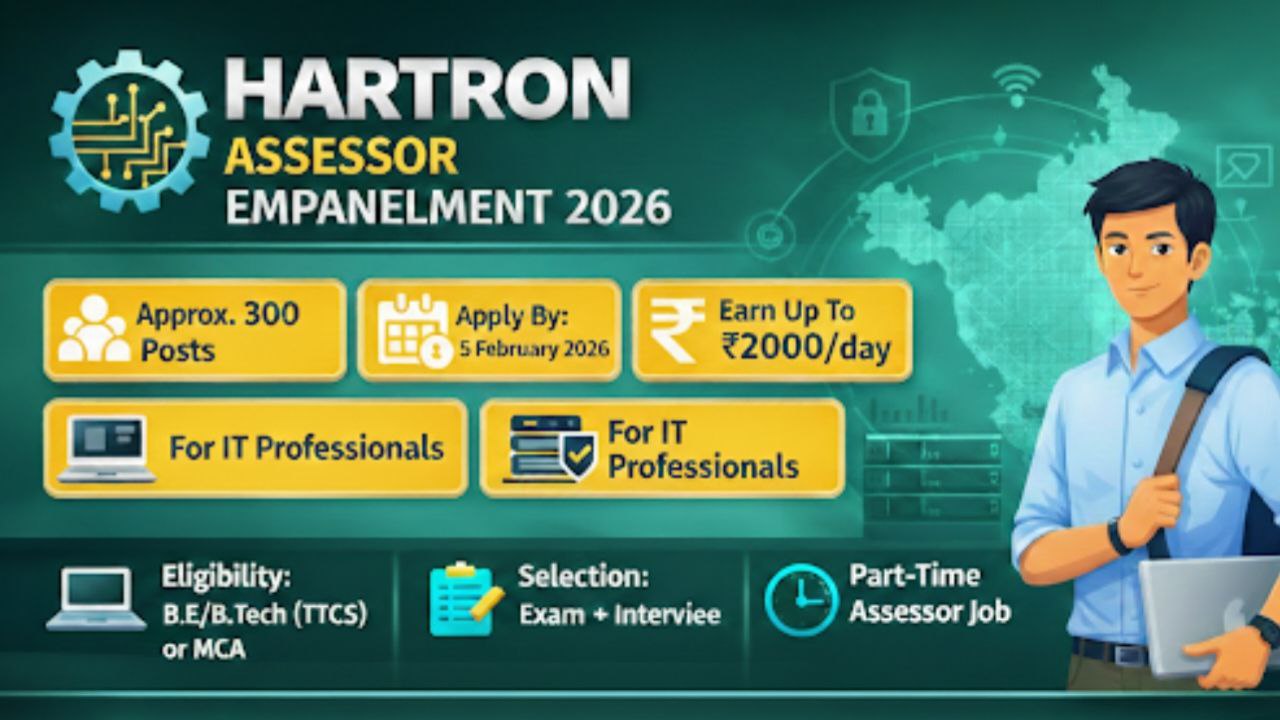 HARTRON
ASSESSOR
EMPANELMENT 2026

Approx. 300 Posts

Apply By:
5 February 2026

Earn Up To
₹2000/day

For IT Professionals

For IT Professionals

Eligibility:
B.E/B.Tech (TTCS) or MCA

Selection:
Exam + Interviee

Part-Time Assessor Job